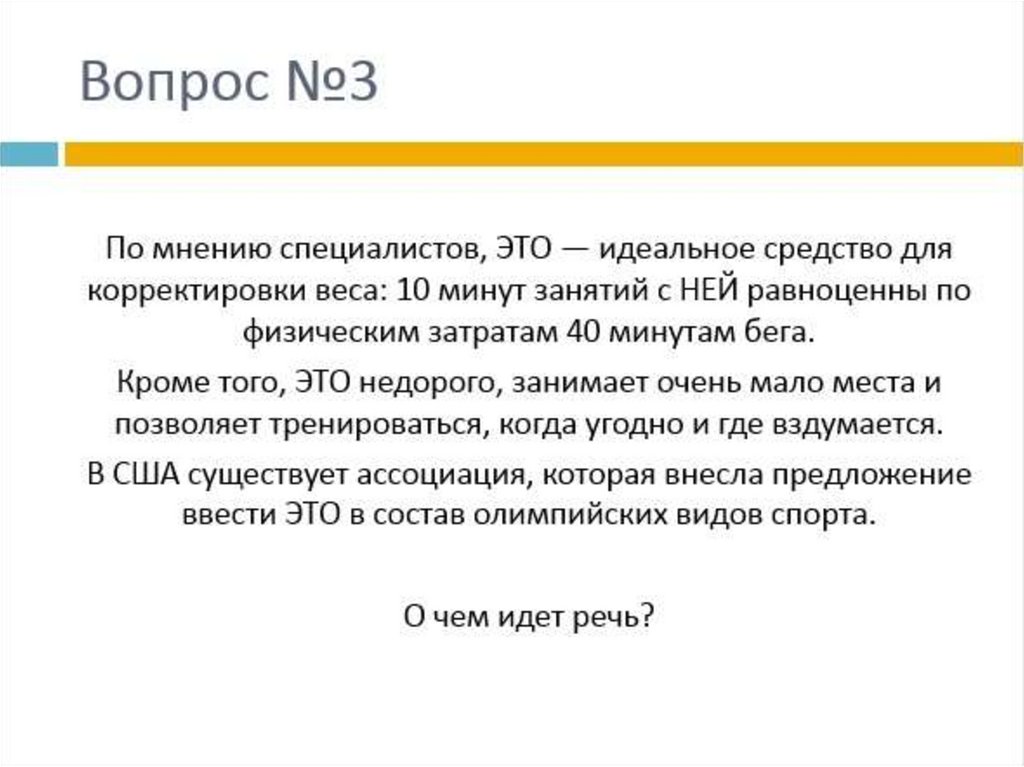 Вопрос №3

По мнению специалистов, ЭТО — идеальное средство для корректировки веса: 10 минут занятий с НЕЙ равноценны по физическим затратам 40 минутам бега.

Кроме того, ЭТО недорого, занимает очень мало места и позволяет тренироваться, когда угодно и где вздумается.

В США существует ассоциация, которая внесла предложение ввести ЭТО в состав олимпийских видов спорта.

О чем идет речь?